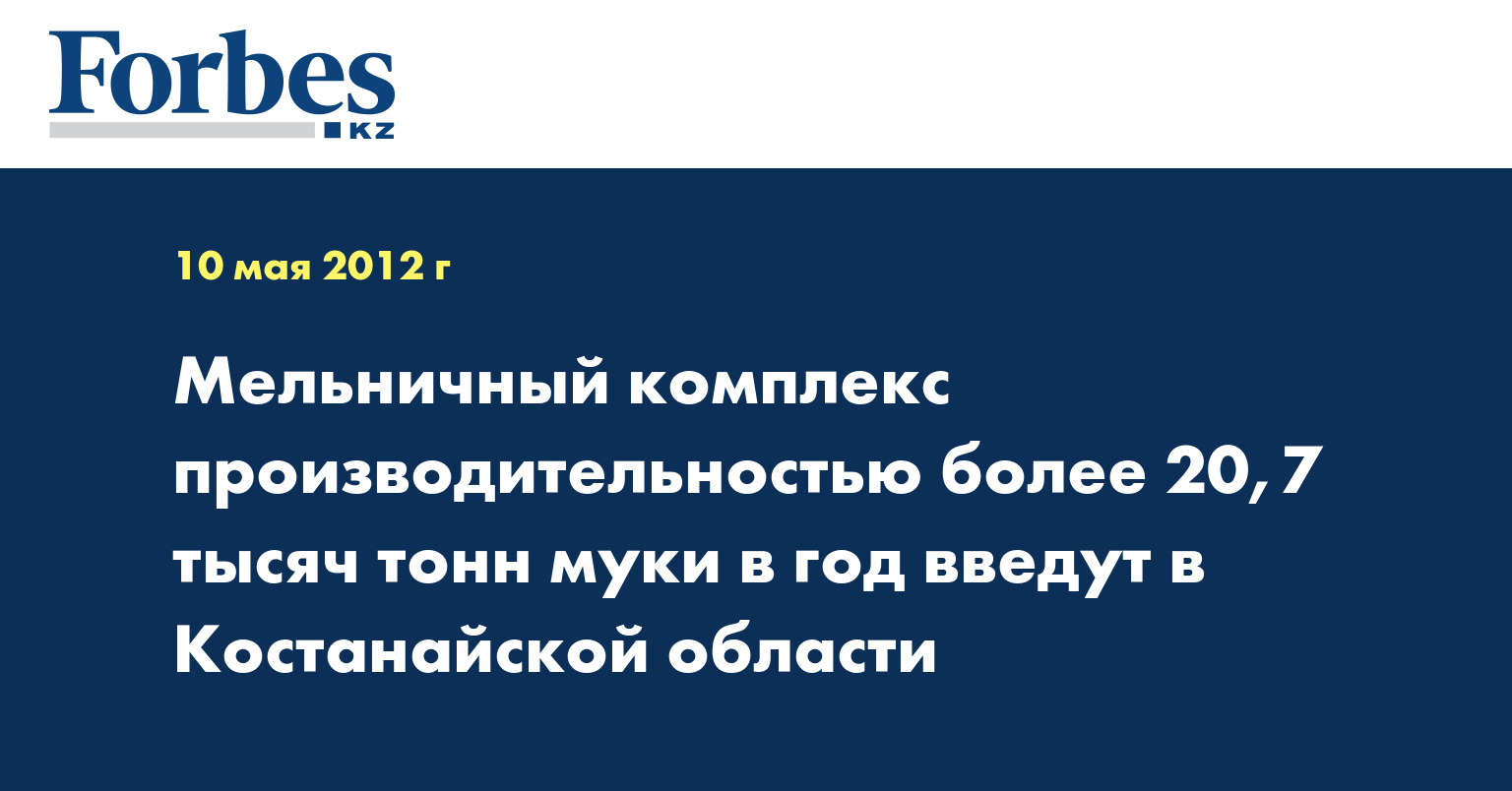 Forbes
KZ

10 мая 2012 г

Мельничный комплекс производительностью более 20,7 тысяч тонн муки в год введут в Костанайской области